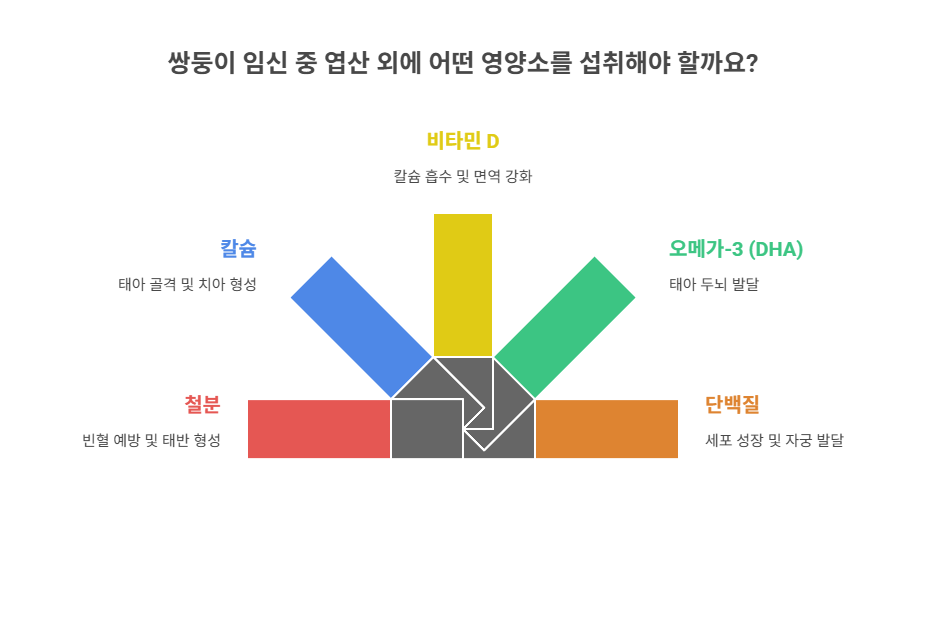 쌍둥이 임신 중 엽산 외에 어떤 영양소를 섭취해야 할까요?

비타민 D

칼슘 흡수 및 면역 강화

칼슘

태아 골격 및 치아 형성

오메가-3 (DHA)

태아 두뇌 발달

철분

빈혈 예방 및 태반 형성

단백질

세포 성장 및 자궁 발달